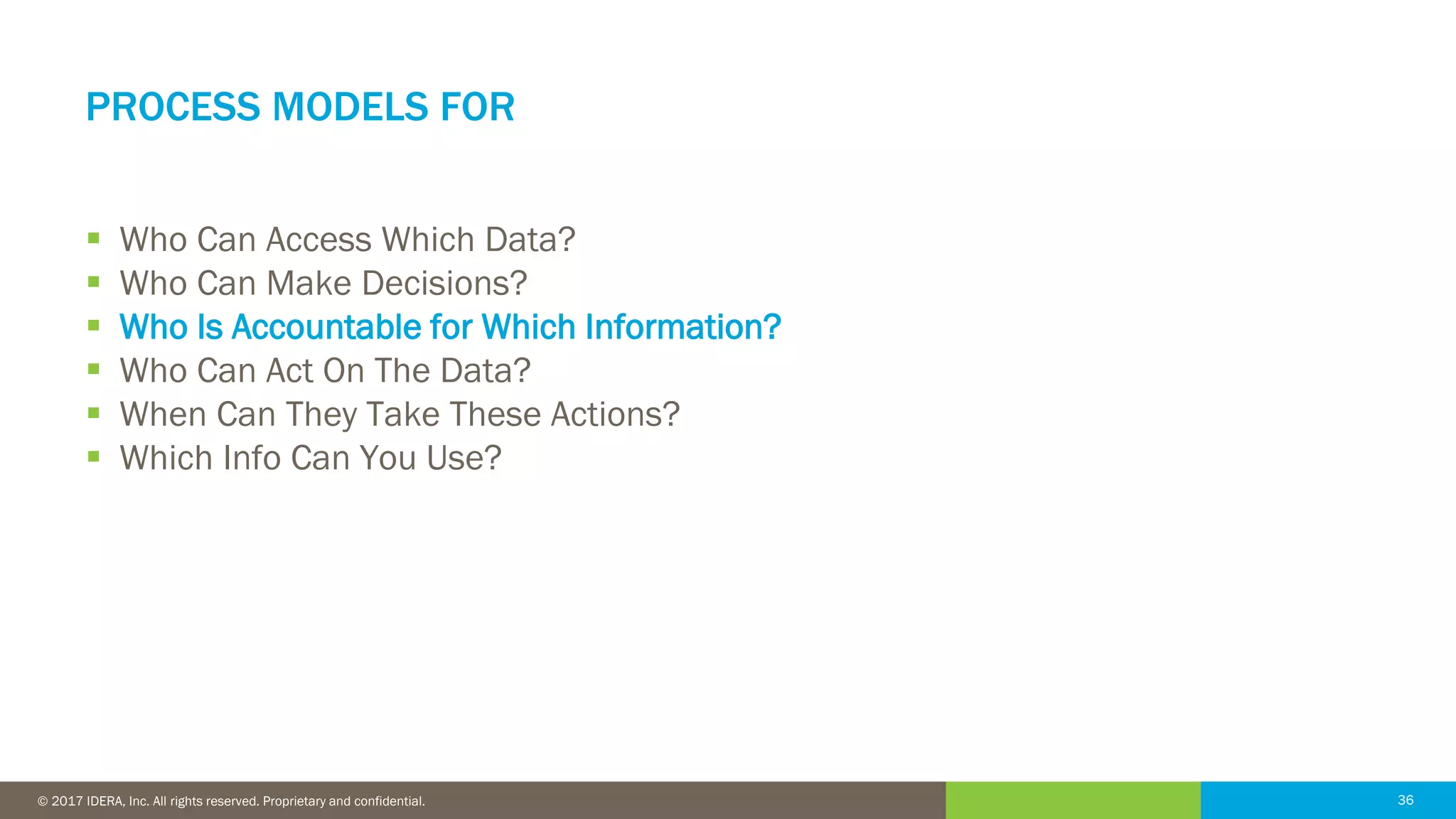 PROCESS MODELS FOR

- Who Can Access Which Data?
- Who Can Make Decisions?
- Who Is Accountable for Which Information?
- Who Can Act On The Data?
- When Can They Take These Actions?
- Which Info Can You Use?

© 2017 IDERA, Inc. All rights reserved. Proprietary and confidential.

36